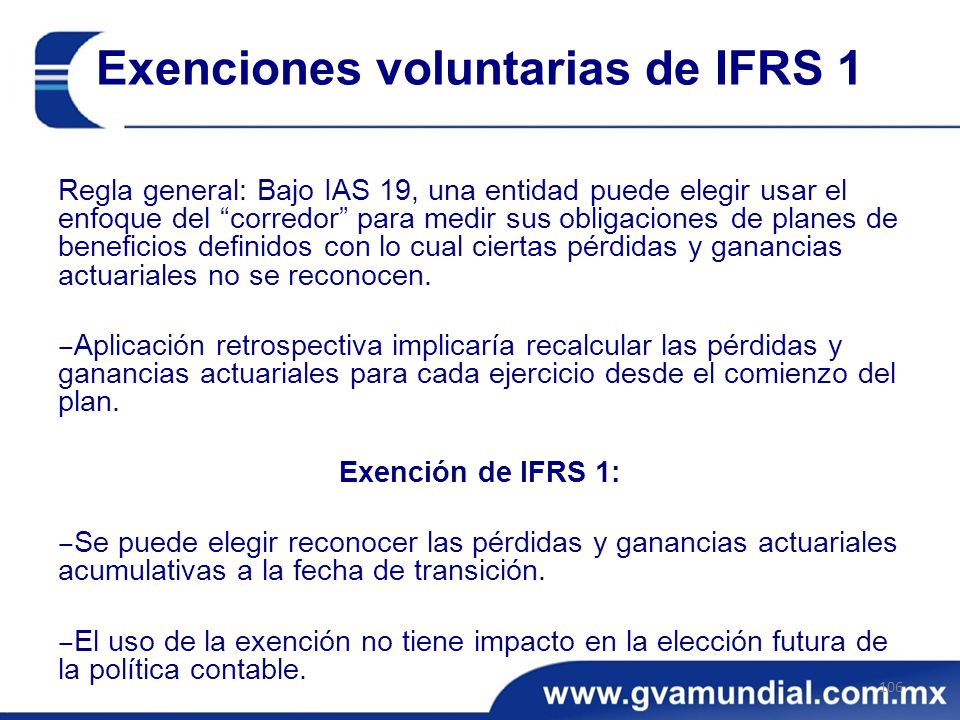 Exenciones voluntarias de IFRS 1

Regla general: Bajo IAS 19, una entidad puede elegir usar el enfoque del “corredor” para medir sus obligaciones de planes de beneficios definidos con lo cual ciertas pérdidas y ganancias actuariales no se reconocen.

–Aplicación retrospectiva implicaría recalcular las pérdidas y ganancias actuariales para cada ejercicio desde el comienzo del plan.

Exención de IFRS 1:

–Se puede elegir reconocer las pérdidas y ganancias actuariales acumulativas a la fecha de transición.

–El uso de la exención no tiene impacto en la elección futura de la política contable.

106

www.gvamundial.com.mx